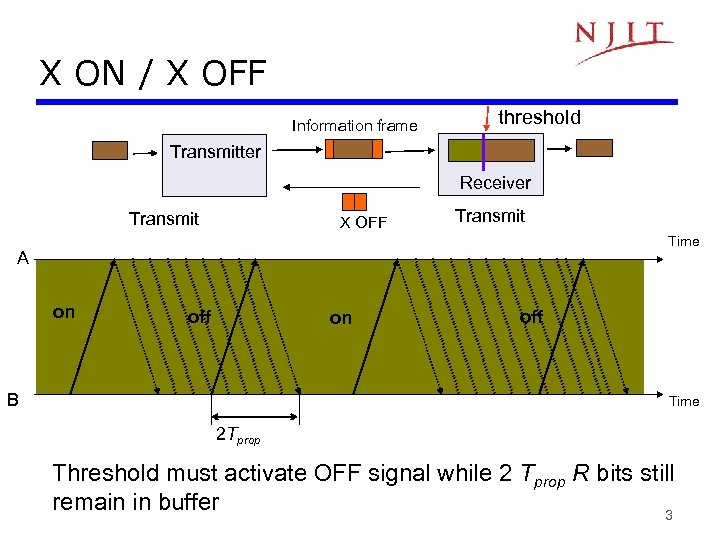 NJIT

X ON / X OFF

threshold

Information frame

Transmitter

Receiver

Transmit

X OFF

Transmit

Time

A

on

off

on

off

B

Time

$2T_{prop}$

Threshold must activate OFF signal while 2 $T_{prop}$ $R$ bits still remain in buffer

3